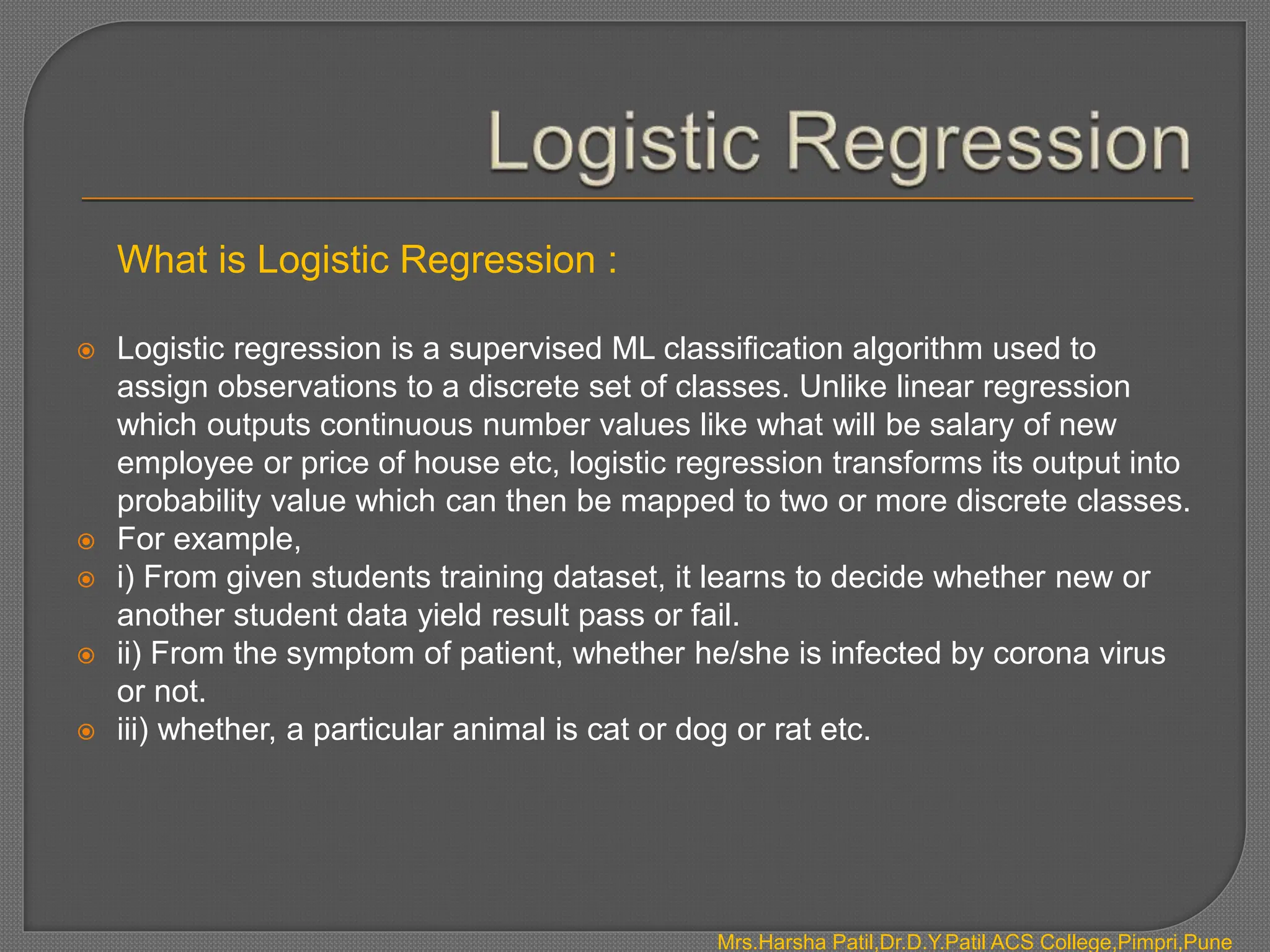 Logistic Regression

What is Logistic Regression :

Logistic regression is a supervised ML classification algorithm used to assign observations to a discrete set of classes. Unlike linear regression which outputs continuous number values like what will be salary of new employee or price of house etc, logistic regression transforms its output into probability value which can then be mapped to two or more discrete classes.
For example,
i) From given students training dataset, it learns to decide whether new or another student data yield result pass or fail.
ii) From the symptom of patient, whether he/she is infected by corona virus or not.
iii) whether, a particular animal is cat or dog or rat etc.

Mrs.Harsha Patil,Dr.D.Y.Patil ACS College,Pimpri,Pune